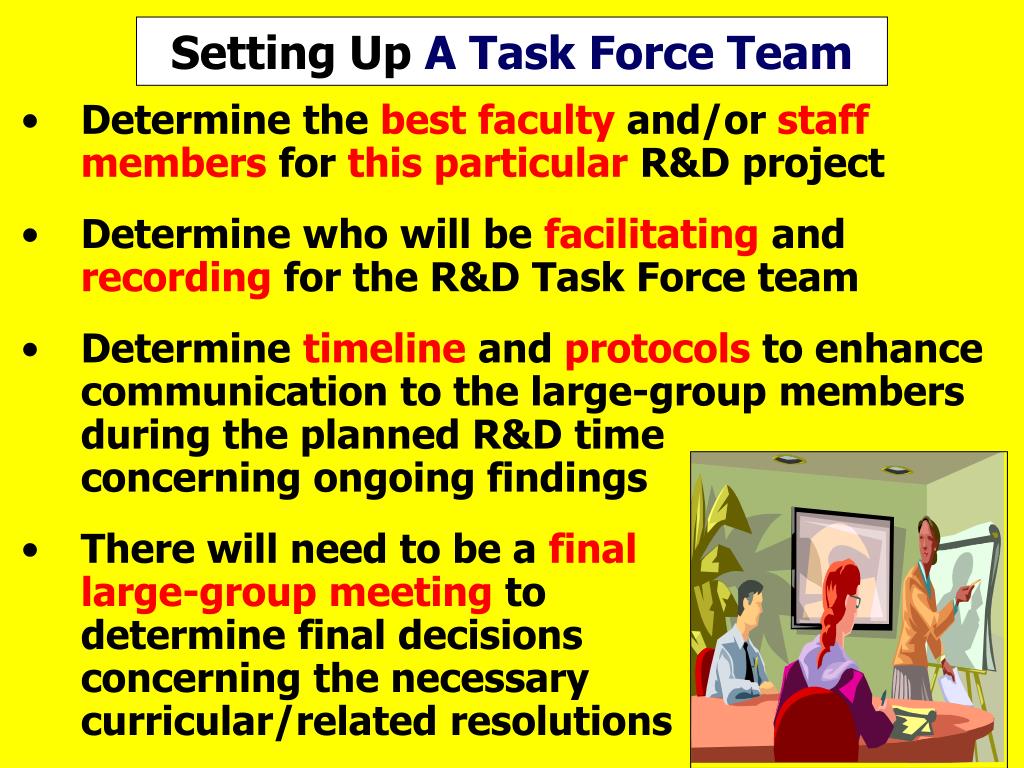 Setting Up A Task Force Team

• Determine the best faculty and/or staff members for this particular R&D project

• Determine who will be facilitating and recording for the R&D Task Force team

• Determine timeline and protocols to enhance communication to the large-group members during the planned R&D time concerning ongoing findings

• There will need to be a final large-group meeting to determine final decisions concerning the necessary curricular/related resolutions